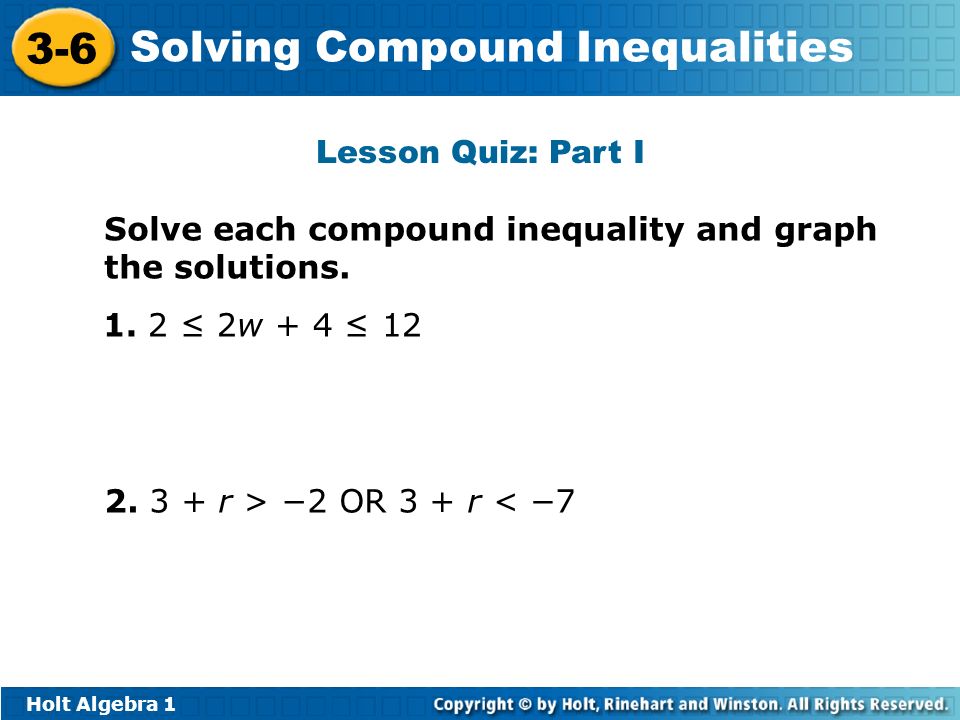 3-6 Solving Compound Inequalities

Lesson Quiz: Part I

Solve each compound inequality and graph the solutions.

1. $2 \leq 2w + 4 \leq 12$

2. $3 + r > -2$ OR $3 + r < -7$

Holt Algebra 1

Copyright © by Holt, Rinehart and Winston. All Rights Reserved.